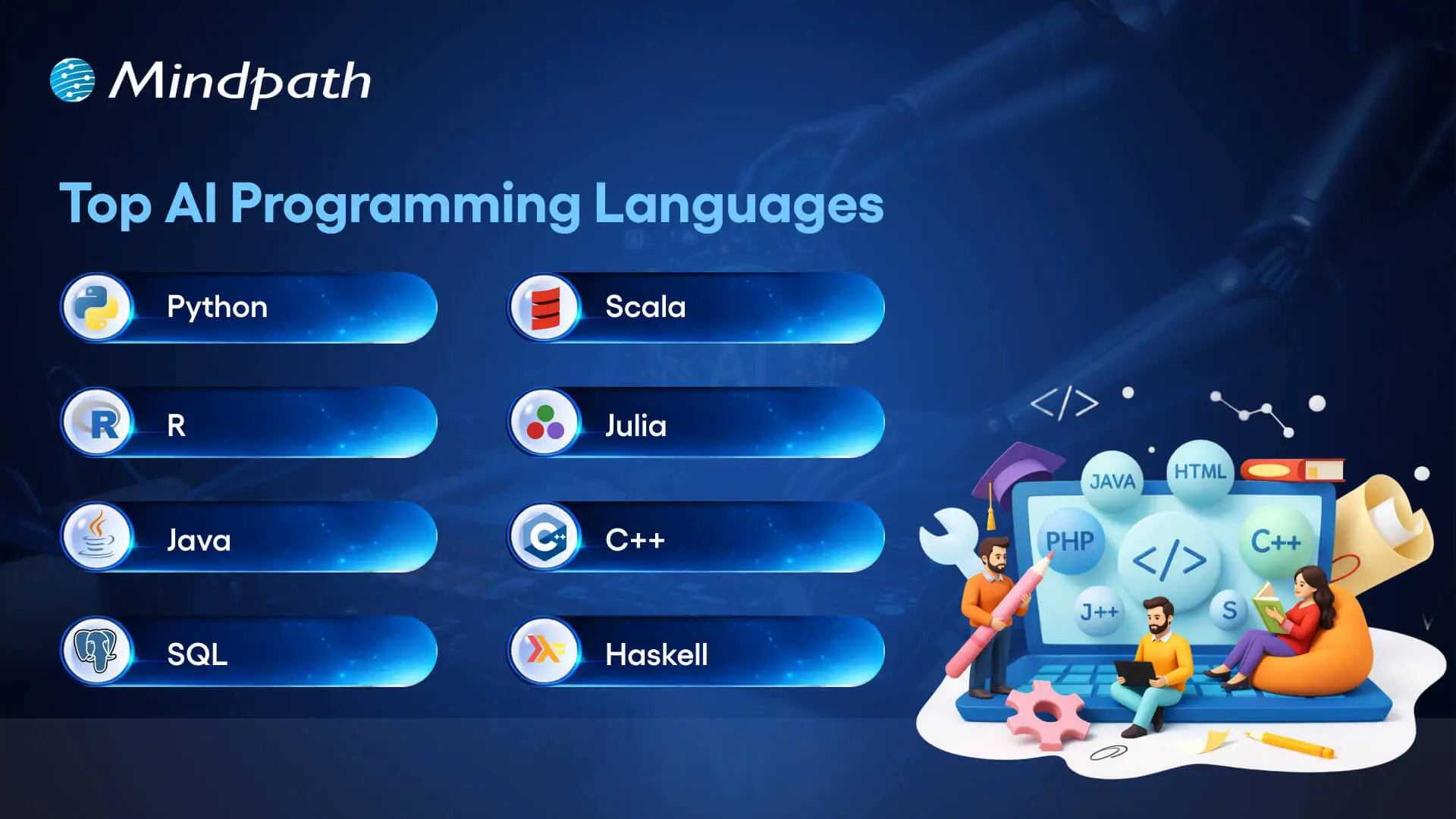 Mindpath

Top AI Programming Languages

Python

R

Java

SQL

Scala

Julia

C++

Haskell

</>

JAVA

HTML

PHP

</>

C++

J++

S